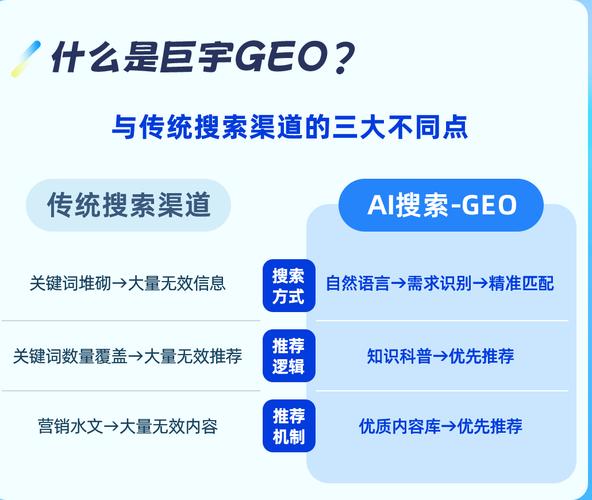 什么是巨宇GEO？

与传统搜索渠道的三大不同点

| 传统搜索渠道 | | AI搜索-GEO |
|---|---|---|
| 关键词堆砌→大量无效信息 | 搜索方式 | 自然语言→需求识别→精准匹配 |
| 关键词数量覆盖→大量无效推荐 | 推荐逻辑 | 知识科普→优先推荐 |
| 营销水文→大量无效内容 | 推荐机制 | 优质内容库→优先推荐 |